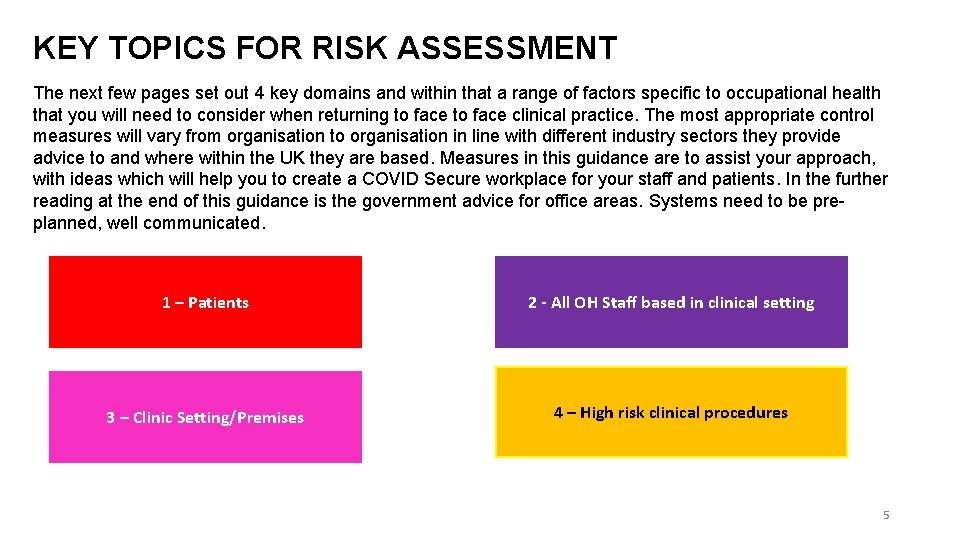 KEY TOPICS FOR RISK ASSESSMENT

The next few pages set out 4 key domains and within that a range of factors specific to occupational health that you will need to consider when returning to face to face clinical practice. The most appropriate control measures will vary from organisation to organisation in line with different industry sectors they provide advice to and where within the UK they are based. Measures in this guidance are to assist your approach, with ideas which will help you to create a COVID Secure workplace for your staff and patients. In the further reading at the end of this guidance is the government advice for office areas. Systems need to be pre-planned, well communicated.

1 – Patients

2 - All OH Staff based in clinical setting

3 – Clinic Setting/Premises

4 – High risk clinical procedures

5